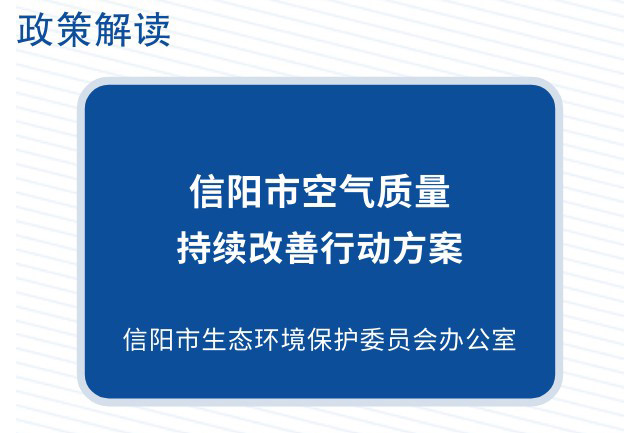 政策解读

信阳市空气质量
持续改善行动方案

信阳市生态环境保护委员会办公室